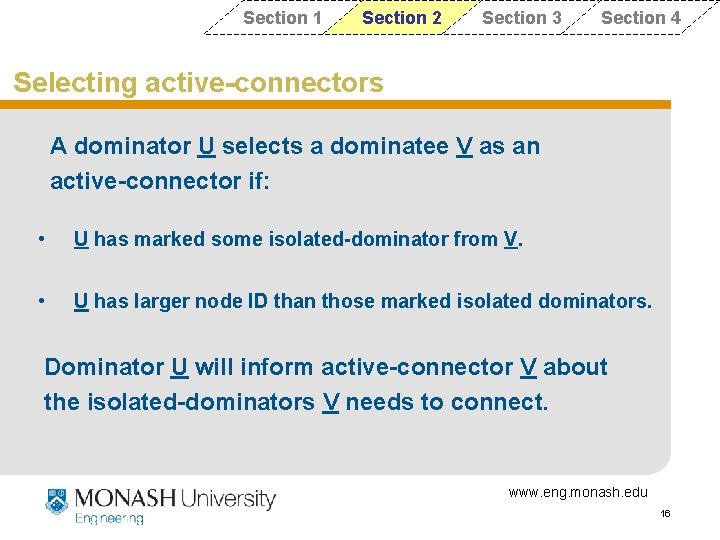 Section 1 Section 2 Section 3 Section 4

Selecting active-connectors

A dominator U selects a dominatee V as an active-connector if:

• U has marked some isolated-dominator from V.

• U has larger node ID than those marked isolated dominators.

Dominator U will inform active-connector V about the isolated-dominators V needs to connect.

MONASH University
Engineering

www.eng.monash.edu

16